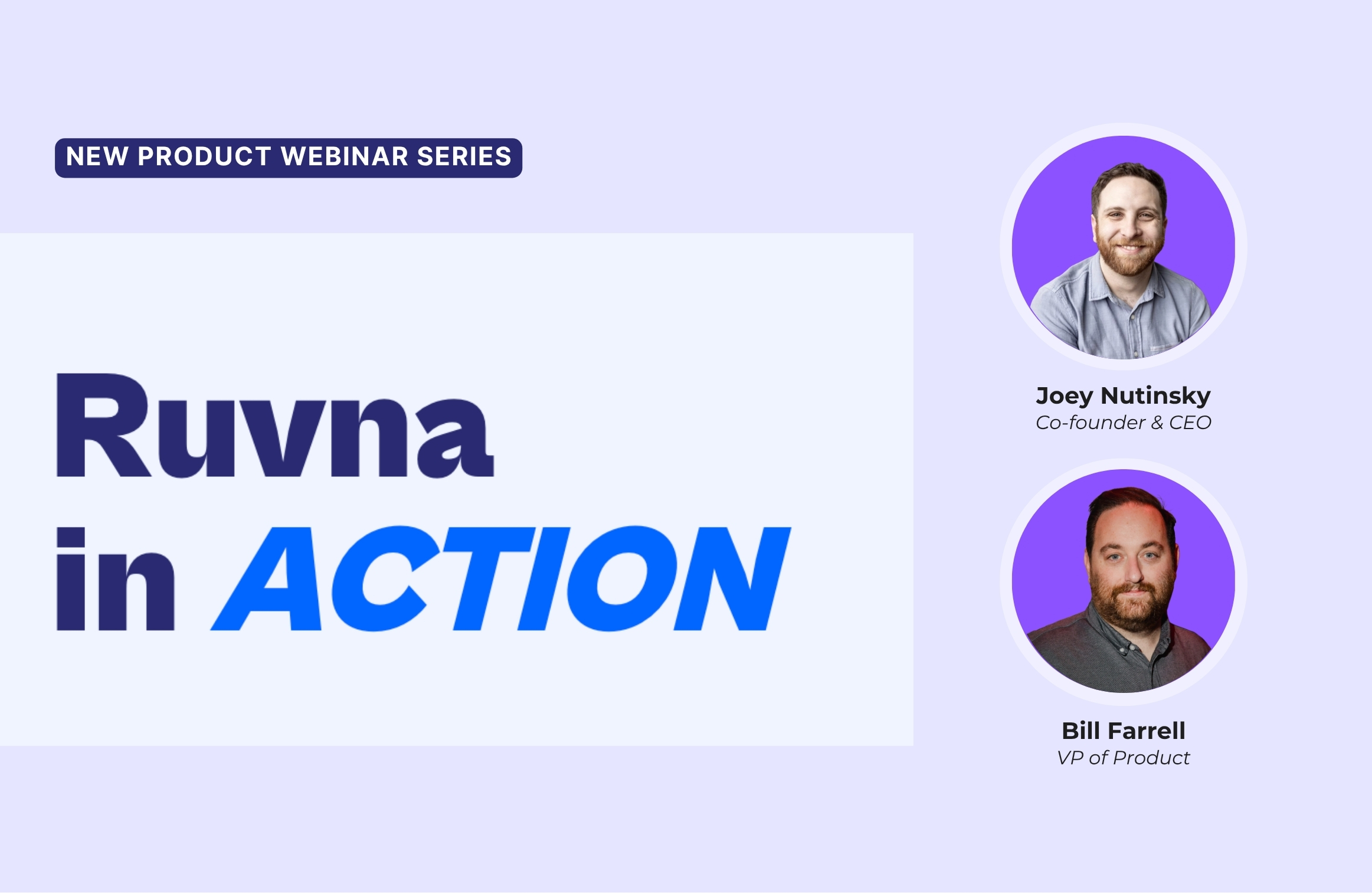 NEW PRODUCT WEBINAR SERIES

Ruvna in ACTION

Joey Nutinsky
Co-founder & CEO

Bill Farrell
VP of Product